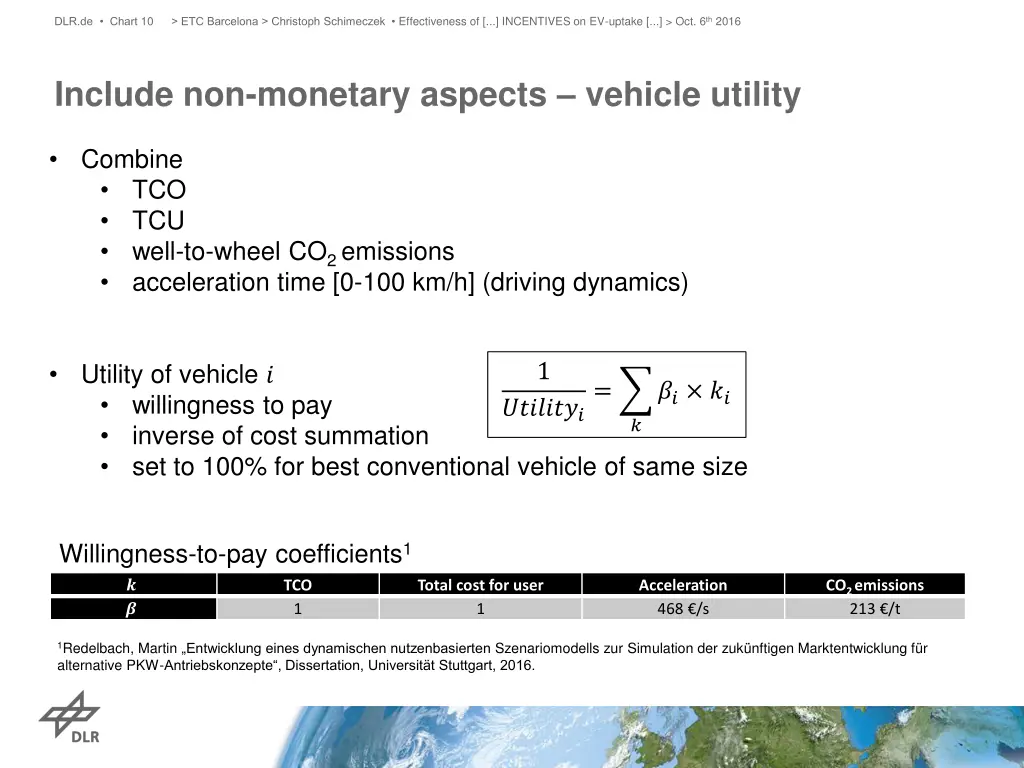 DLR.de • Chart 10 > ETC Barcelona > Christoph Schimeczek • Effectiveness of [...] INCENTIVES on EV-uptake [...] > Oct. 6th 2016

Include non-monetary aspects – vehicle utility

• Combine
  • TCO
  • TCU
  • well-to-wheel $CO_2$ emissions
  • acceleration time [0-100 km/h] (driving dynamics)

• Utility of vehicle $i$
  • willingness to pay
  • inverse of cost summation
  • set to 100% for best conventional vehicle of same size

$\frac{1}{Utility_i} = \sum_k \beta_i \times k_i$

Willingness-to-pay coefficients$^1$

| $k$ | TCO | Total cost for user | Acceleration | $CO_2$ emissions |
|---|---|---|---|---|
| $\beta$ | 1 | 1 | 468 €/s | 213 €/t |

$^1$Redelbach, Martin „Entwicklung eines dynamischen nutzenbasierten Szenariomodells zur Simulation der zukünftigen Marktentwicklung für alternative PKW-Antriebskonzepte“, Dissertation, Universität Stuttgart, 2016.

DLR